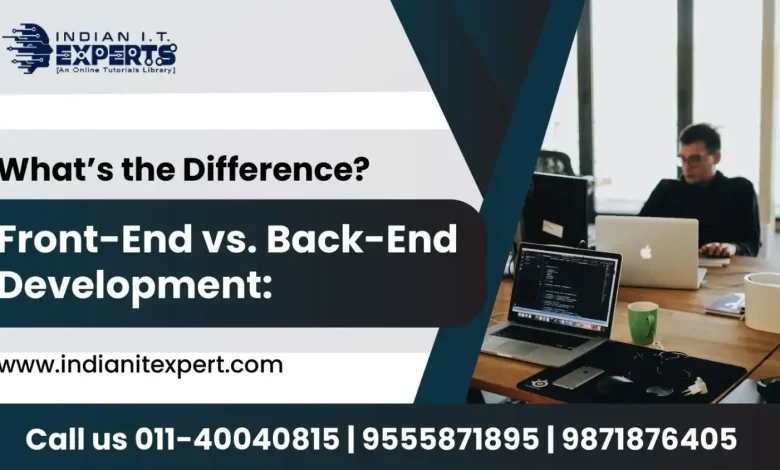 INDIAN I.T.
EXPERTS
[An Online Tutorials Library]

What's the Difference?

Front-End vs. Back-End Development:

www.indianitexpert.com

Call us 011-40040815 | 9555871895 | 9871876405